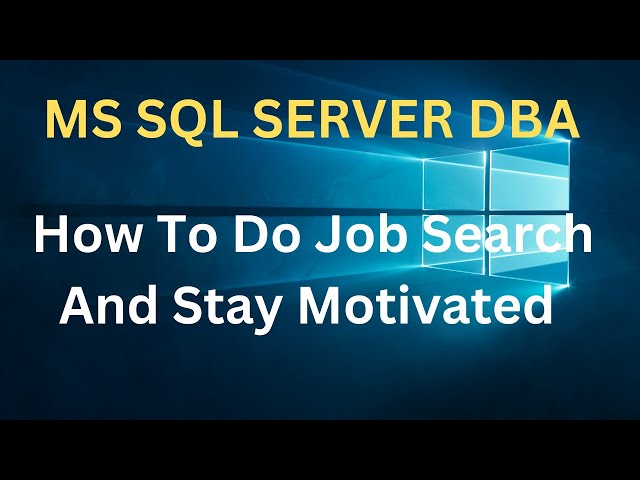 MS SQL SERVER DBA

How To Do Job Search And Stay Motivated